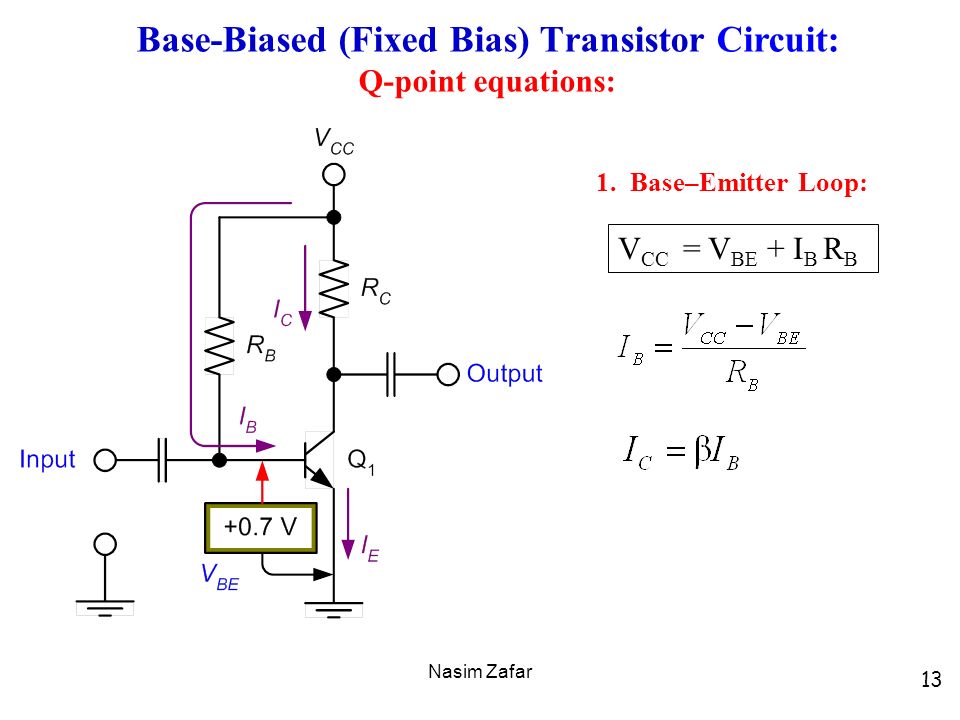 Base-Biased (Fixed Bias) Transistor Circuit:
Q-point equations:

$V_{CC}$

$R_C$

$I_C$

$R_B$

Output

$I_B$

Input

$Q_1$

+0.7 V

$I_E$

$V_{BE}$

1. Base–Emitter Loop:

$V_{CC} = V_{BE} + I_B R_B$

$I_B = \frac{V_{CC} - V_{BE}}{R_B}$

$I_C = \beta I_B$

Nasim Zafar

13